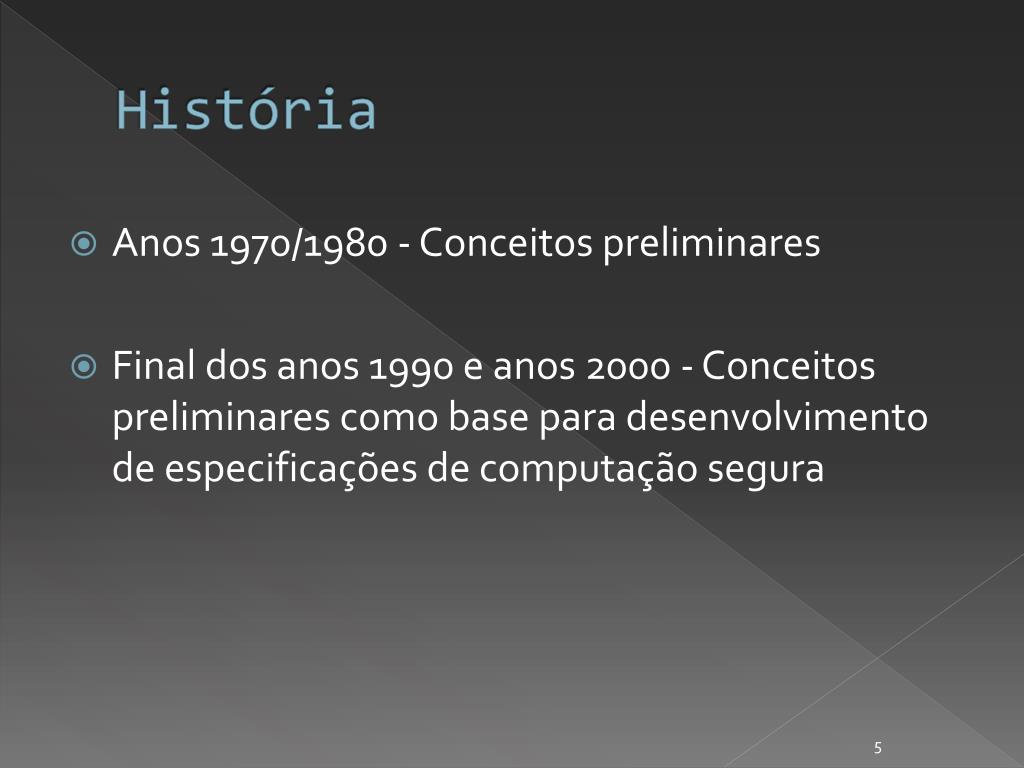 História

Anos 1970/1980 - Conceitos preliminares

Final dos anos 1990 e anos 2000 - Conceitos preliminares como base para desenvolvimento de especificações de computação segura

5